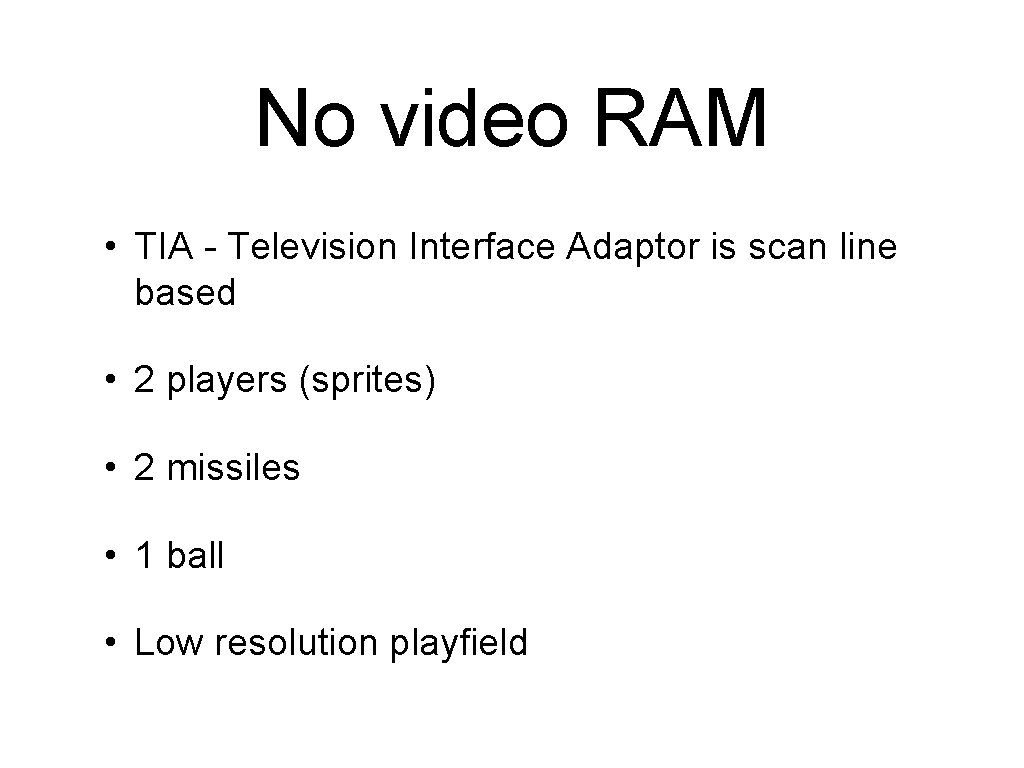 No video RAM

• TIA - Television Interface Adaptor is scan line based

• 2 players (sprites)

• 2 missiles

• 1 ball

• Low resolution playfield